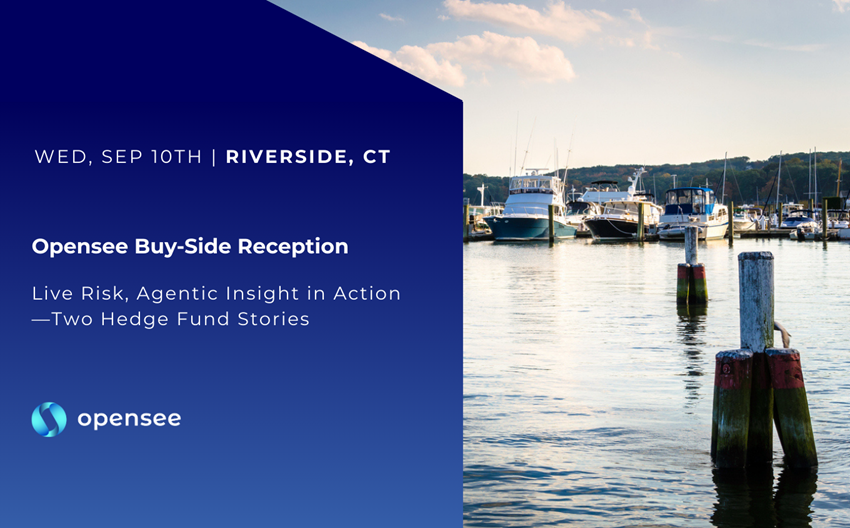 WED, SEP 10TH | RIVERSIDE, CT

Opensee Buy-Side Reception

Live Risk, Agentic Insight in Action —Two Hedge Fund Stories

opensee